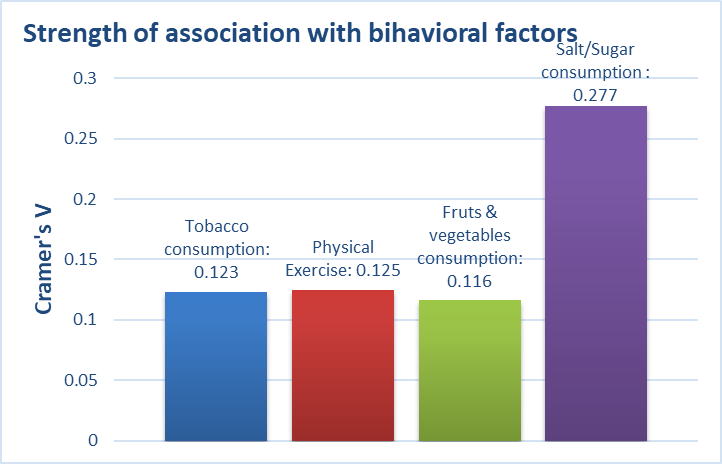 Strength of association with bihavioral factors

Cramer's V

0.3
0.25
0.2
0.15
0.1
0.05
0

Tobacco consumption: 0.123

Physical Exercise: 0.125

Fruts & vegetables consumption: 0.116

Salt/Sugar consumption : 0.277